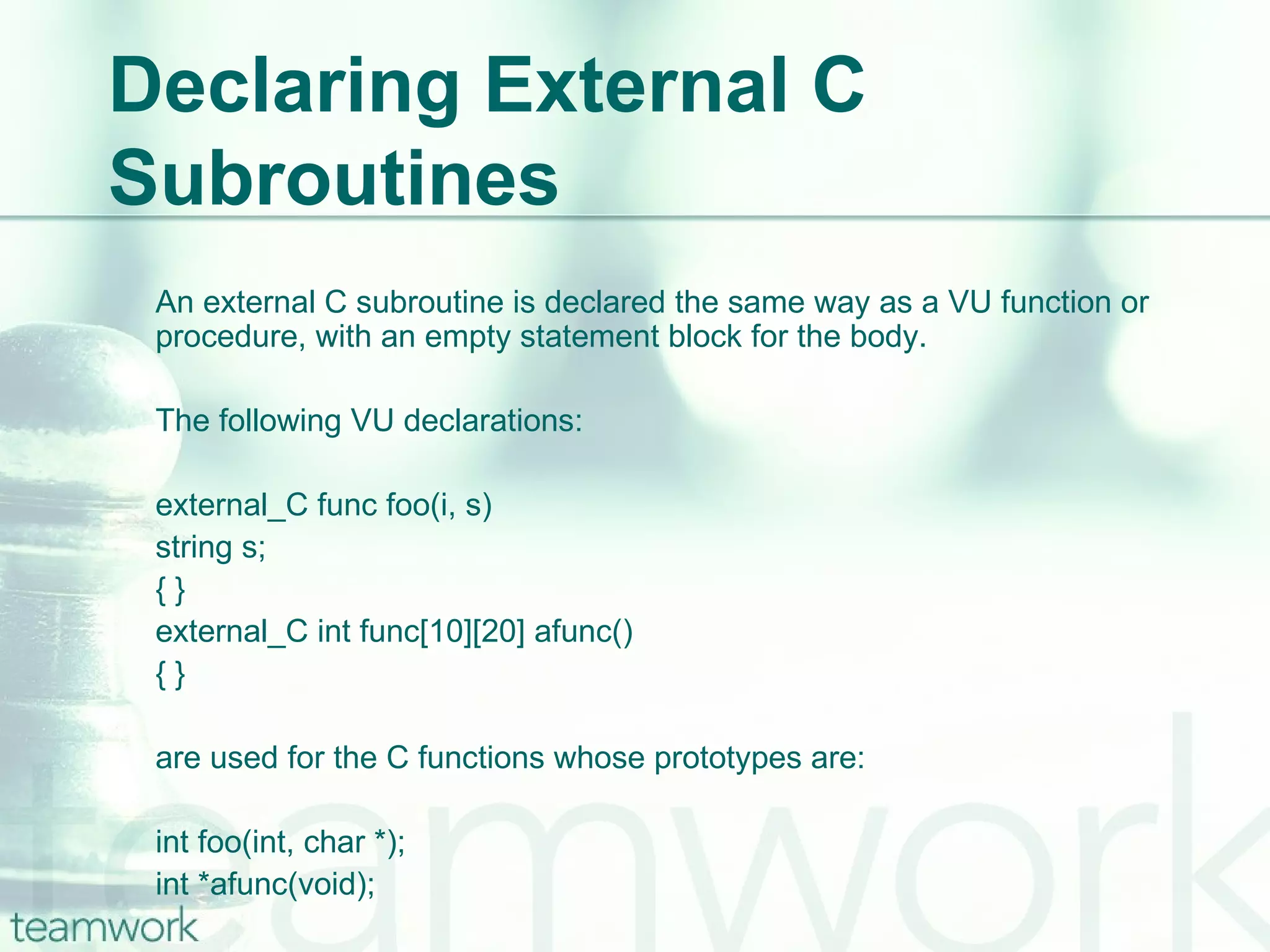 Declaring External C Subroutines

An external C subroutine is declared the same way as a VU function or procedure, with an empty statement block for the body.

The following VU declarations:

external_C func foo(i, s)
string s;
{ }
external_C int func[10][20] afunc()
{ }

are used for the C functions whose prototypes are:

int foo(int, char *);
int *afunc(void);

teamwork

teamwork